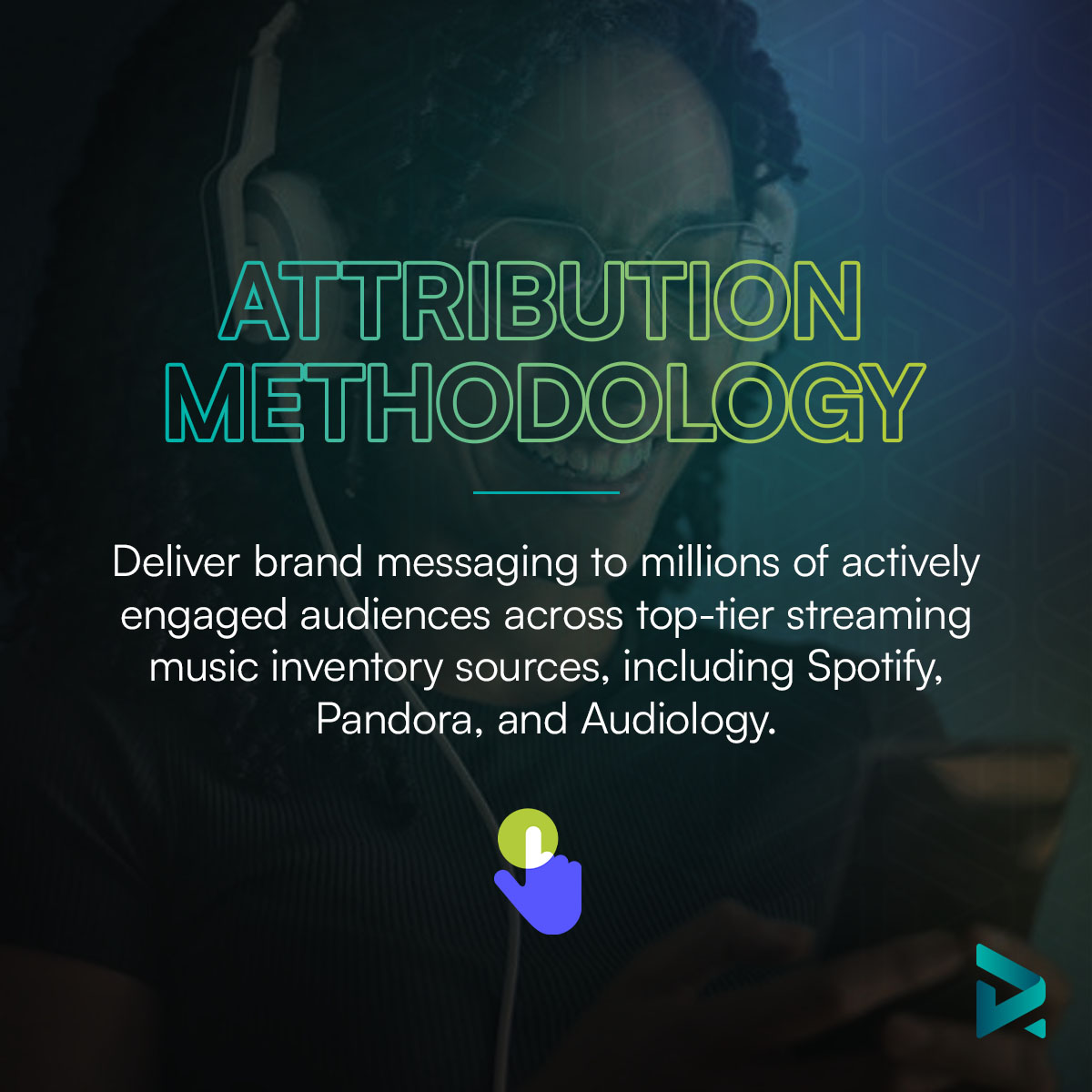 ATTRIBUTION METHODOLOGY

Deliver brand messaging to millions of actively engaged audiences across top-tier streaming music inventory sources, including Spotify, Pandora, and Audiology.